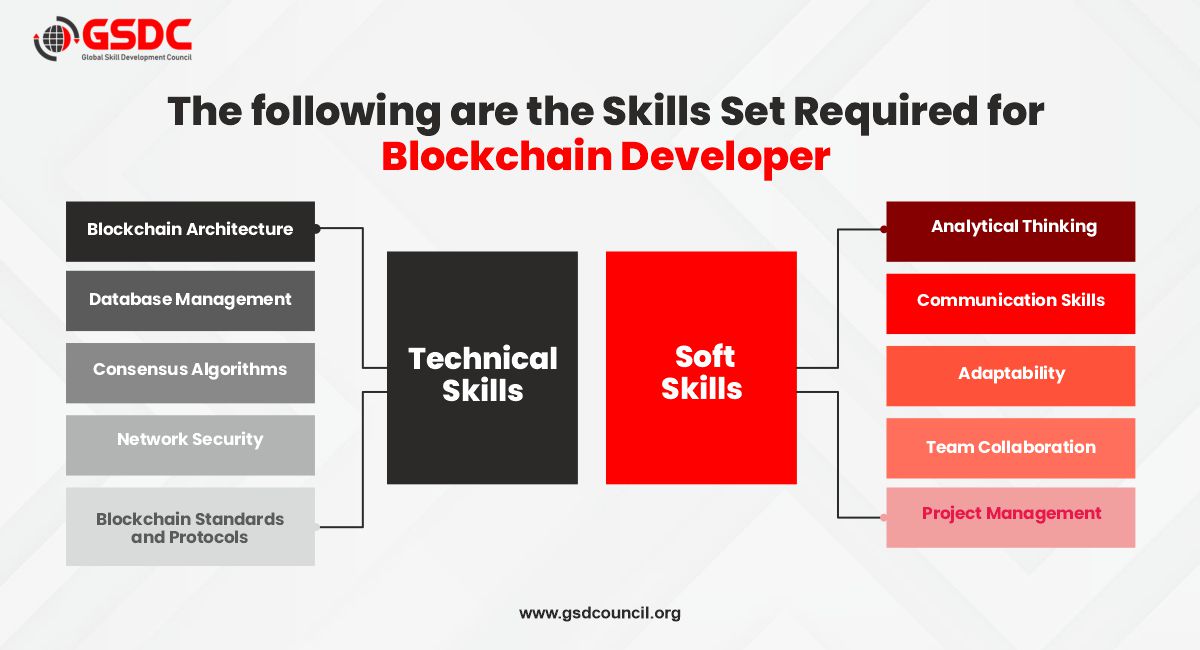 GSDC
Global Skill Development Council

The following are the Skills Set Required for Blockchain Developer

Blockchain Architecture

Database Management

Consensus Algorithms

Network Security

Blockchain Standards and Protocols

Technical Skills

Soft Skills

Analytical Thinking

Communication Skills

Adaptability

Team Collaboration

Project Management

www.gsdcouncil.org